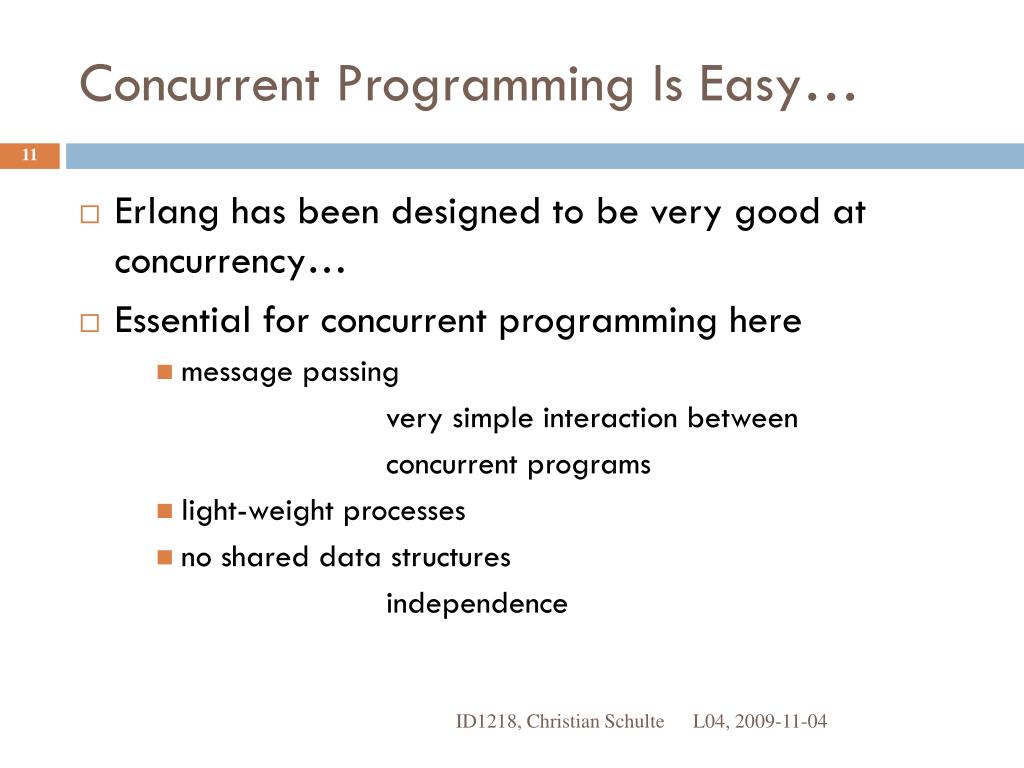 Concurrent Programming Is Easy…

11

Erlang has been designed to be very good at concurrency…

Essential for concurrent programming here

message passing

very simple interaction between concurrent programs

light-weight processes

no shared data structures

independence

ID1218, Christian Schulte L04, 2009-11-04